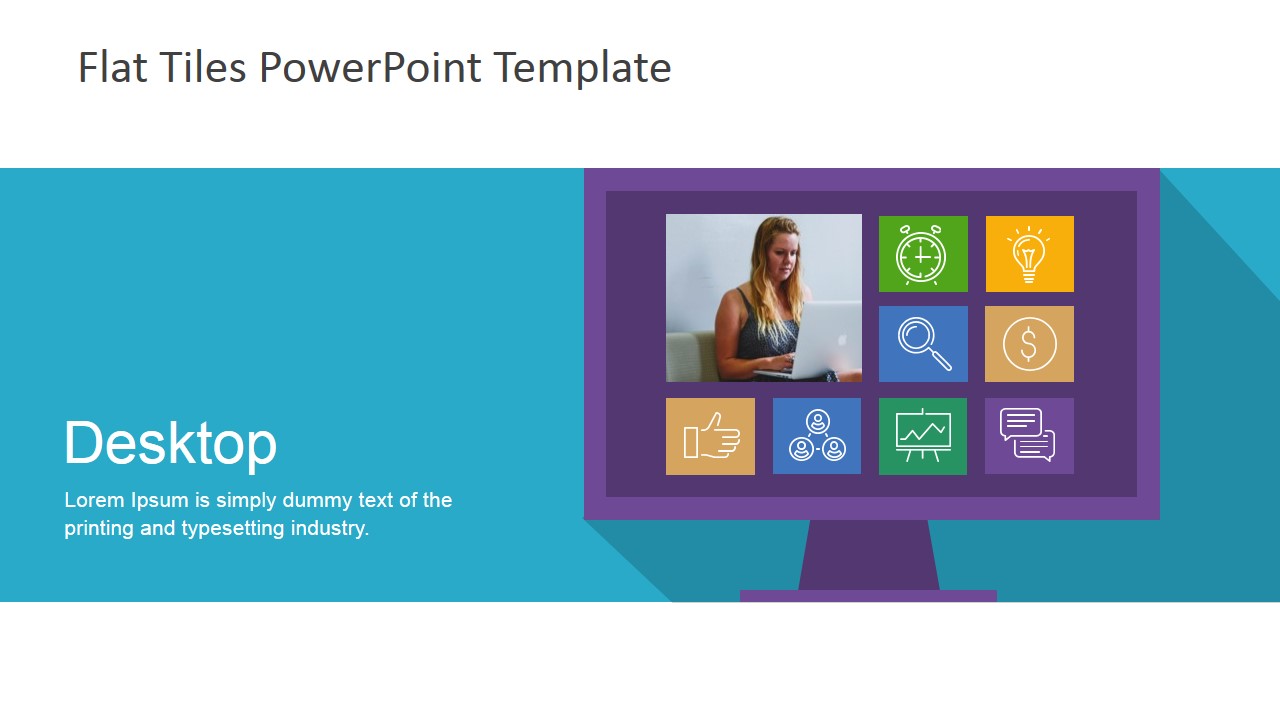 Flat Tiles PowerPoint Template

Desktop

Lorem Ipsum is simply dummy text of the printing and typesetting industry.